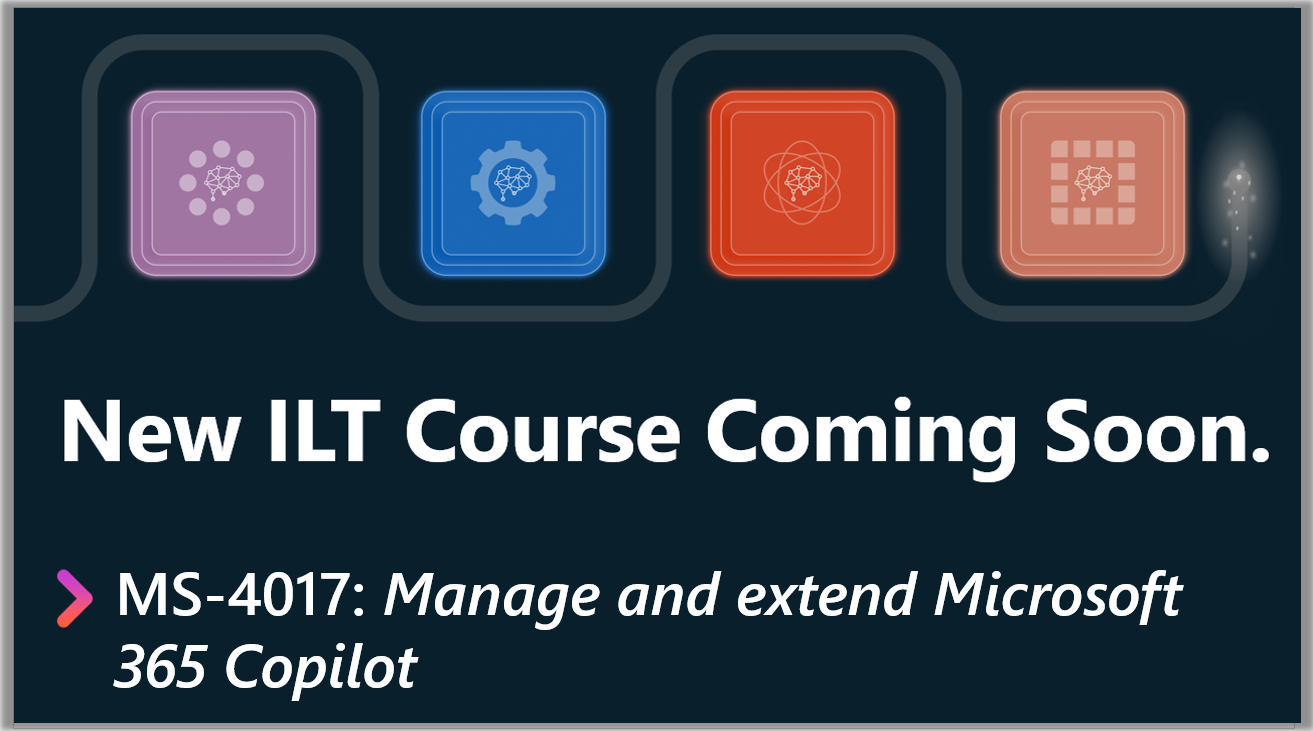 New ILT Course Coming Soon.

MS-4017: Manage and extend Microsoft 365 Copilot